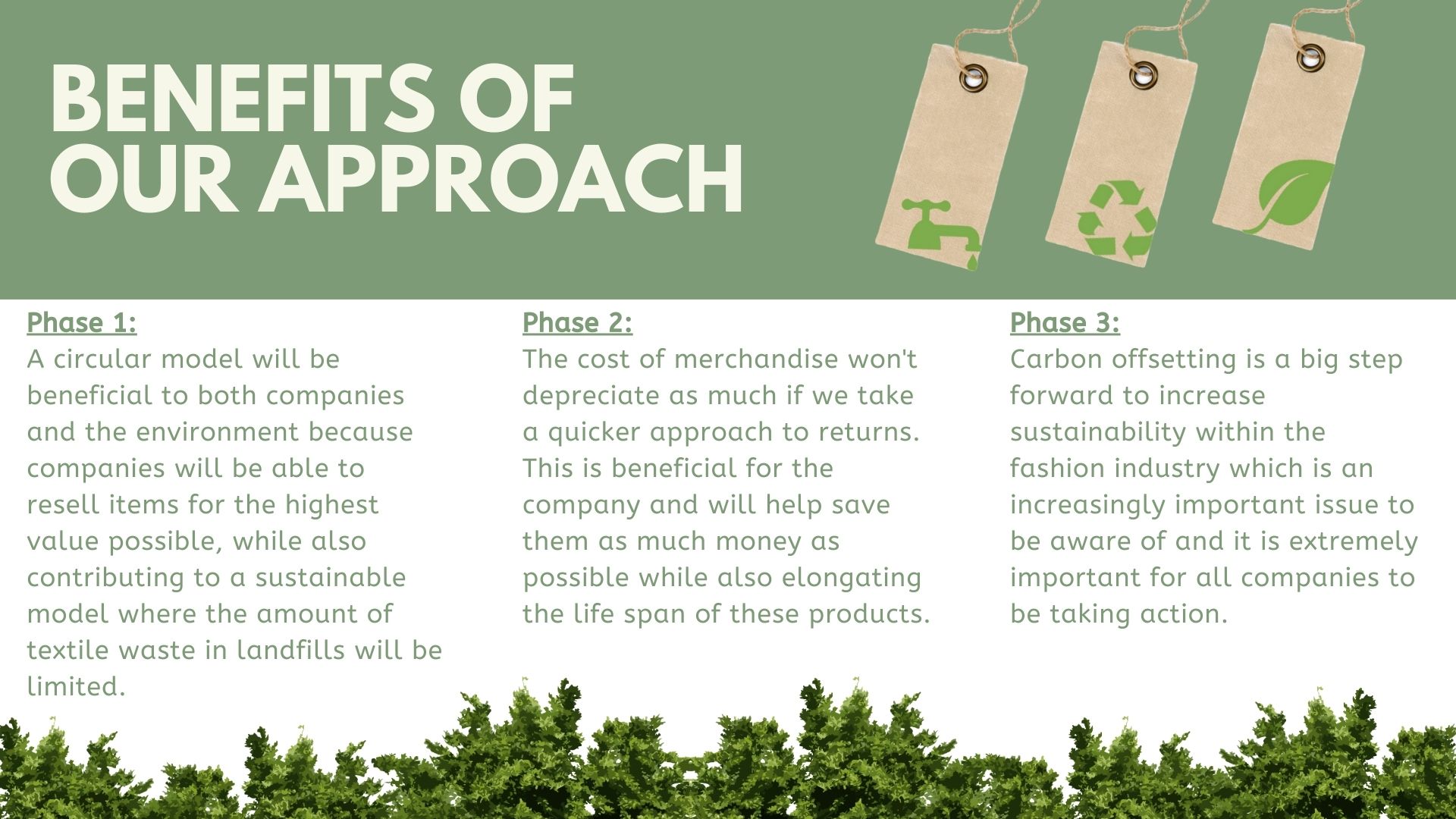 BENEFITS OF OUR APPROACH

Phase 1:
A circular model will be beneficial to both companies and the environment because companies will be able to resell items for the highest value possible, while also contributing to a sustainable model where the amount of textile waste in landfills will be limited.

Phase 2:
The cost of merchandise won't depreciate as much if we take a quicker approach to returns. This is beneficial for the company and will help save them as much money as possible while also elongating the life span of these products.

Phase 3:
Carbon offsetting is a big step forward to increase sustainability within the fashion industry which is an increasingly important issue to be aware of and it is extremely important for all companies to be taking action.